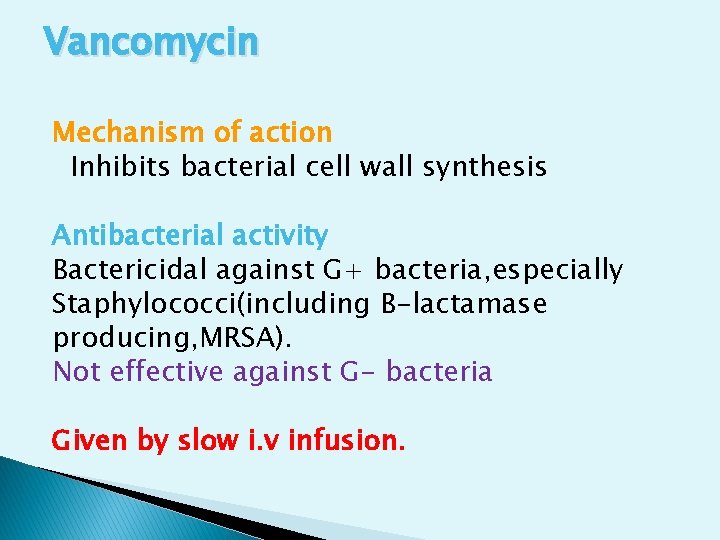 Vancomycin

Mechanism of action
Inhibits bacterial cell wall synthesis

Antibacterial activity
Bactericidal against G+ bacteria,especially Staphylococci(including B-lactamase producing,MRSA).
Not effective against G- bacteria

Given by slow i.v infusion.